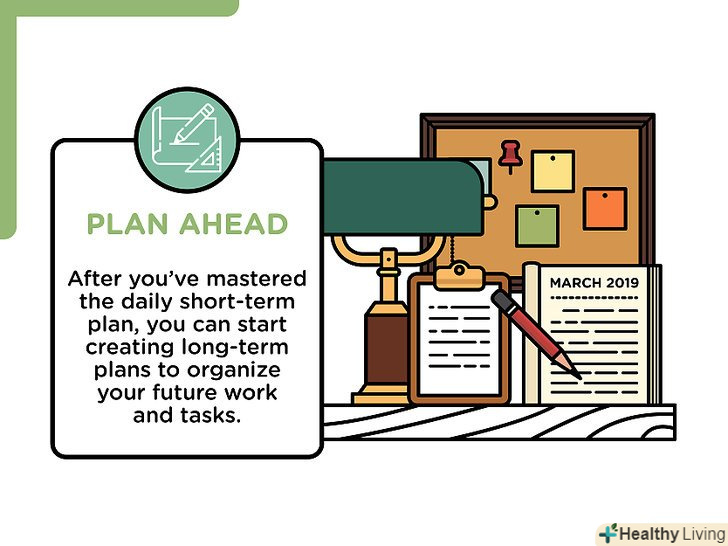 PLAN AHEAD

After you've mastered the daily short-term plan, you can start creating long-term plans to organize your future work and tasks.

MARCH 2019

Healthy Living